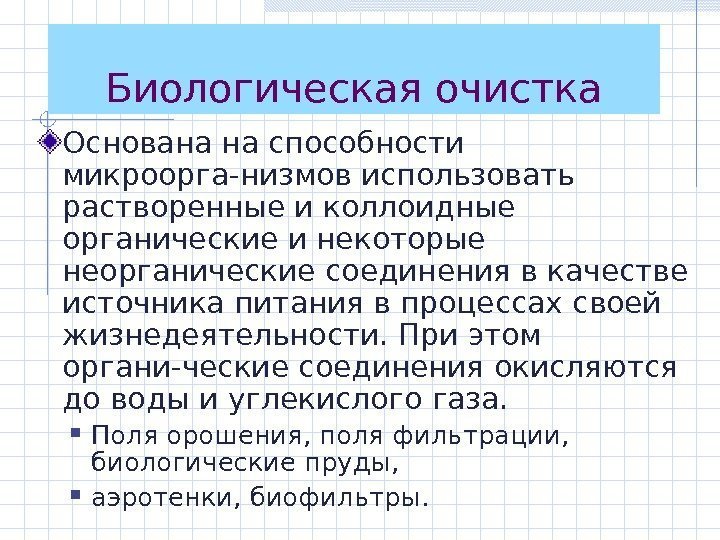 Биологическая очистка

Основана на способности микроорга-низмов использовать растворенные и коллоидные органические и некоторые неорганические соединения в качестве источника питания в процессах своей жизнедеятельности. При этом органи-ческие соединения окисляются до воды и углекислого газа.

Поля орошения, поля фильтрации, биологические пруды,

аэротенки, биофильтры.